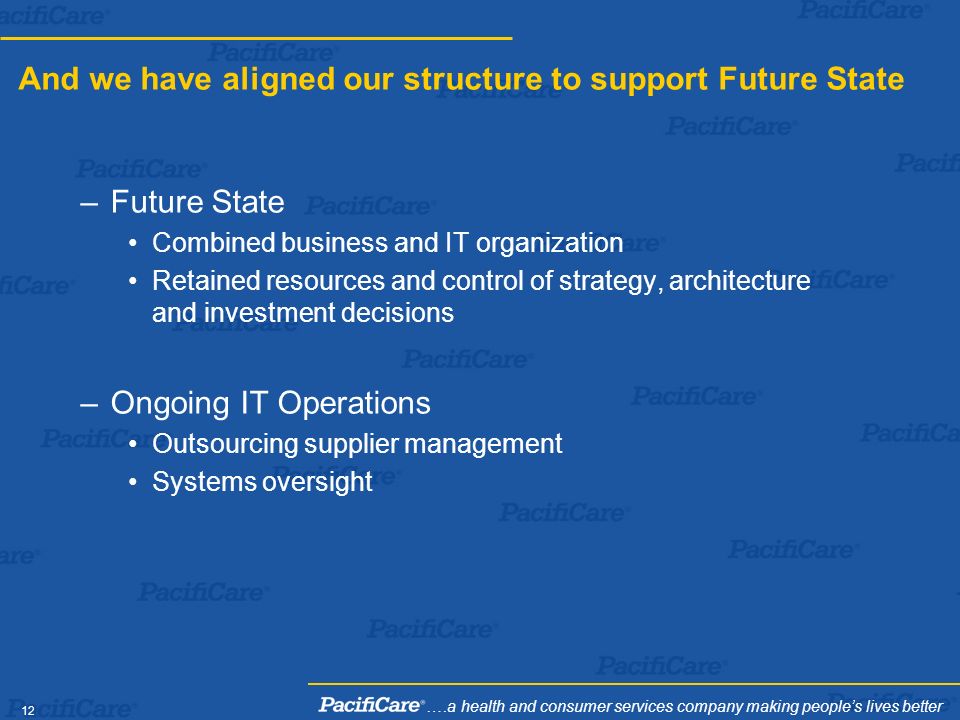 And we have aligned our structure to support Future State

– Future State
• Combined business and IT organization
• Retained resources and control of strategy, architecture and investment decisions

– Ongoing IT Operations
• Outsourcing supplier management
• Systems oversight

12

PacifiCare® ….a health and consumer services company making people's lives better